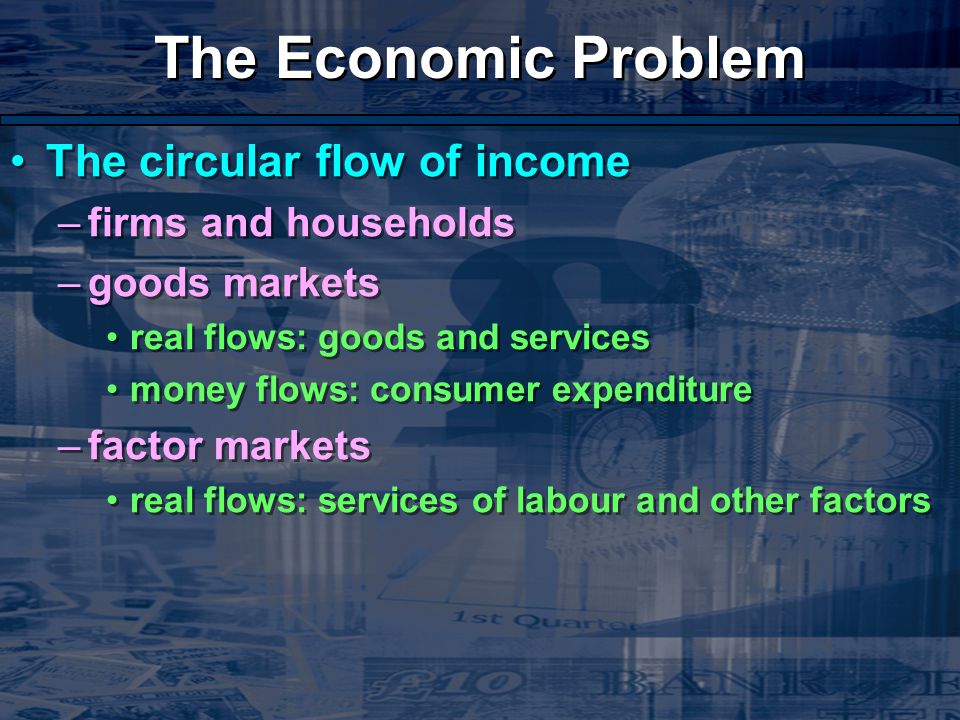 The Economic Problem

• The circular flow of income

– firms and households

– goods markets

• real flows: goods and services

• money flows: consumer expenditure

– factor markets

• real flows: services of labour and other factors